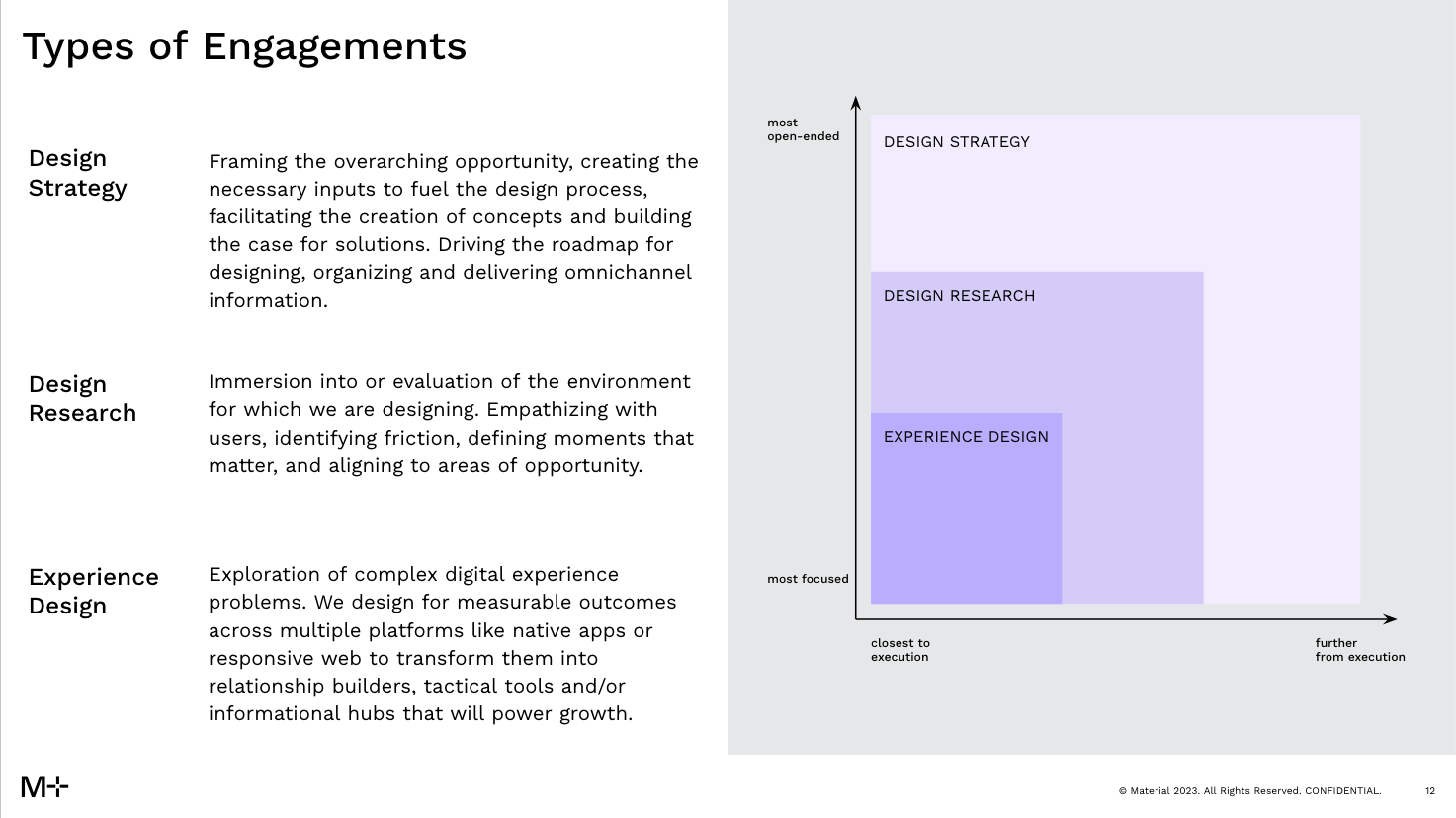 Types of Engagements

Design Strategy

Framing the overarching opportunity, creating the necessary inputs to fuel the design process, facilitating the creation of concepts and building the case for solutions. Driving the roadmap for designing, organizing and delivering omnichannel information.

Design Research

Immersion into or evaluation of the environment for which we are designing. Empathizing with users, identifying friction, defining moments that matter, and aligning to areas of opportunity.

Experience Design

Exploration of complex digital experience problems. We design for measurable outcomes across multiple platforms like native apps or responsive web to transform them into relationship builders, tactical tools and/or informational hubs that will power growth.

most open-ended

DESIGN STRATEGY

DESIGN RESEARCH

EXPERIENCE DESIGN

most focused

closest to execution

further from execution

M+

© Material 2023. All Rights Reserved. CONFIDENTIAL.

12